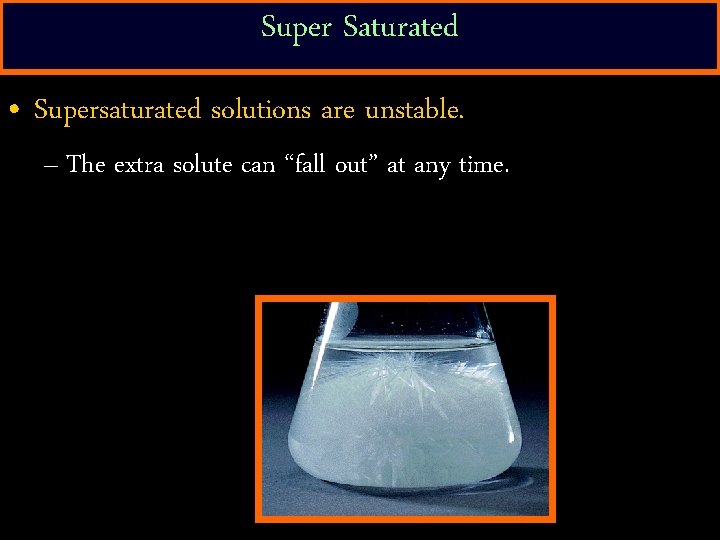 Super Saturated

• Supersaturated solutions are unstable.

– The extra solute can “fall out” at any time.